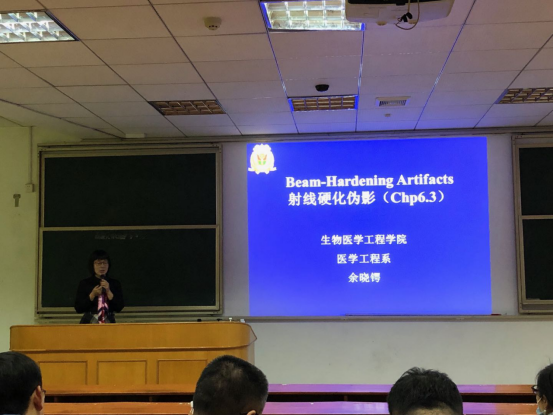 Beam-Hardening Artifacts
射线硬化伪影（Chp6.3）

生物医学工程学院
医学工程系
余晓锷